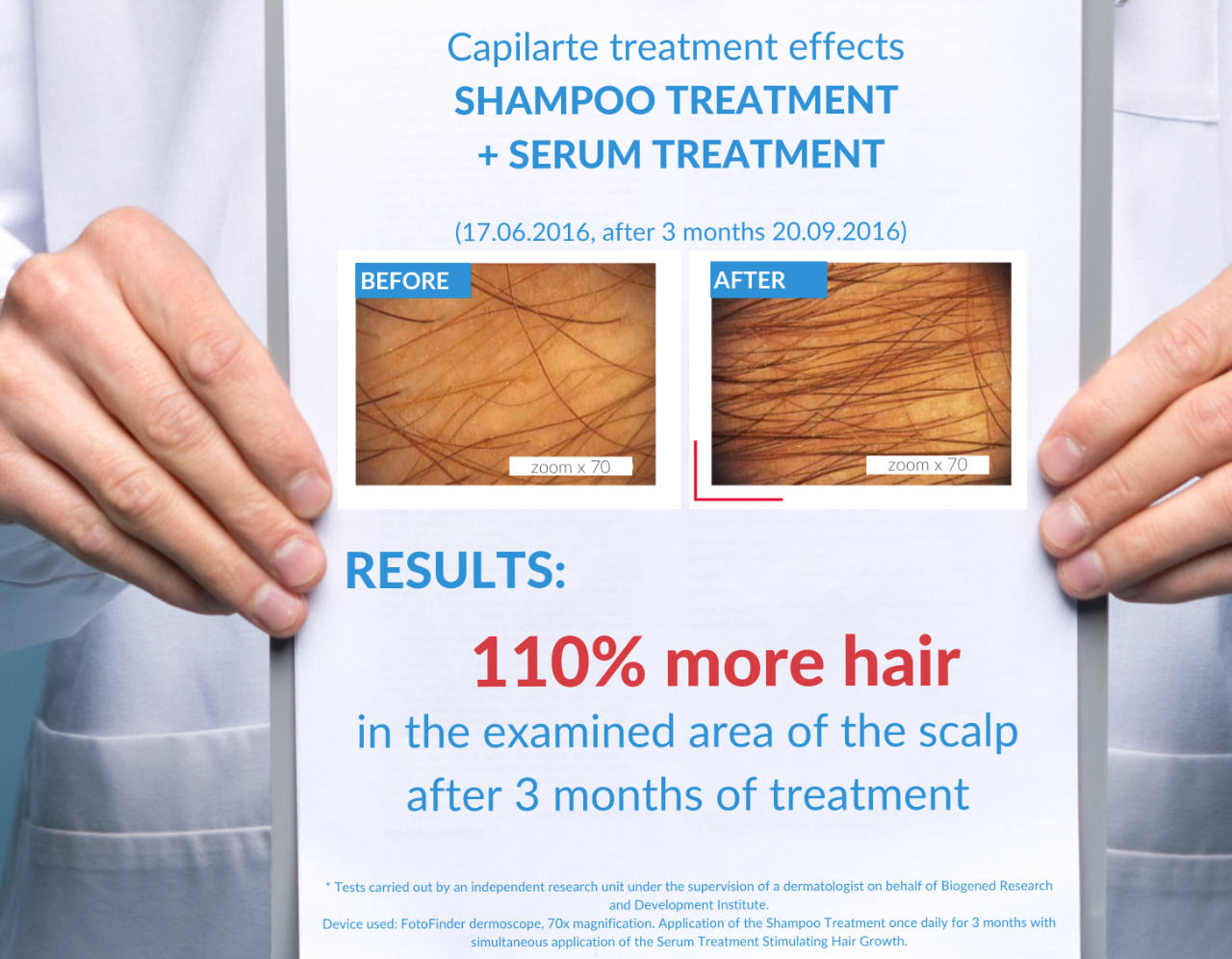 Capilarte treatment effects
SHAMPOO TREATMENT
+ SERUM TREATMENT

(17.06.2016, after 3 months 20.09.2016)

BEFORE

zoom x 70

AFTER

zoom x 70

RESULTS:

110% more hair
in the examined area of the scalp
after 3 months of treatment

* Tests carried out by an independent research unit under the supervision of a dermatologist on behalf of Biogened Research and Development Institute.
Device used: FotoFinder dermoscope, 70x magnification. Application of the Shampoo Treatment once daily for 3 months with simultaneous application of the Serum Treatment Stimulating Hair Growth.